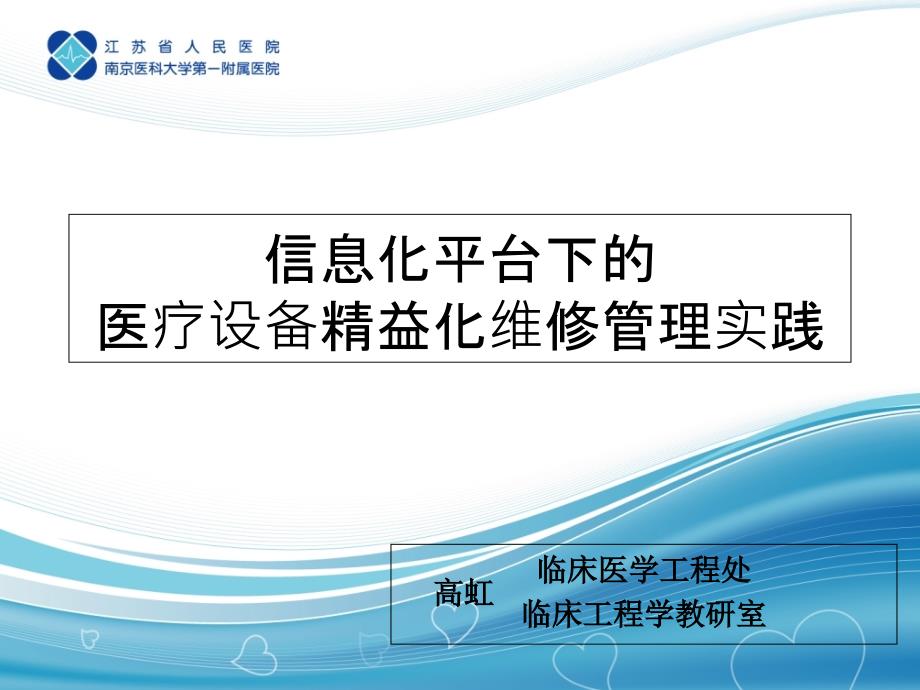 江苏省人民医院
南京医科大学第一附属医院

信息化平台下的
医疗设备精益化维修管理实践

高虹　临床医学工程处
临床工程学教研室